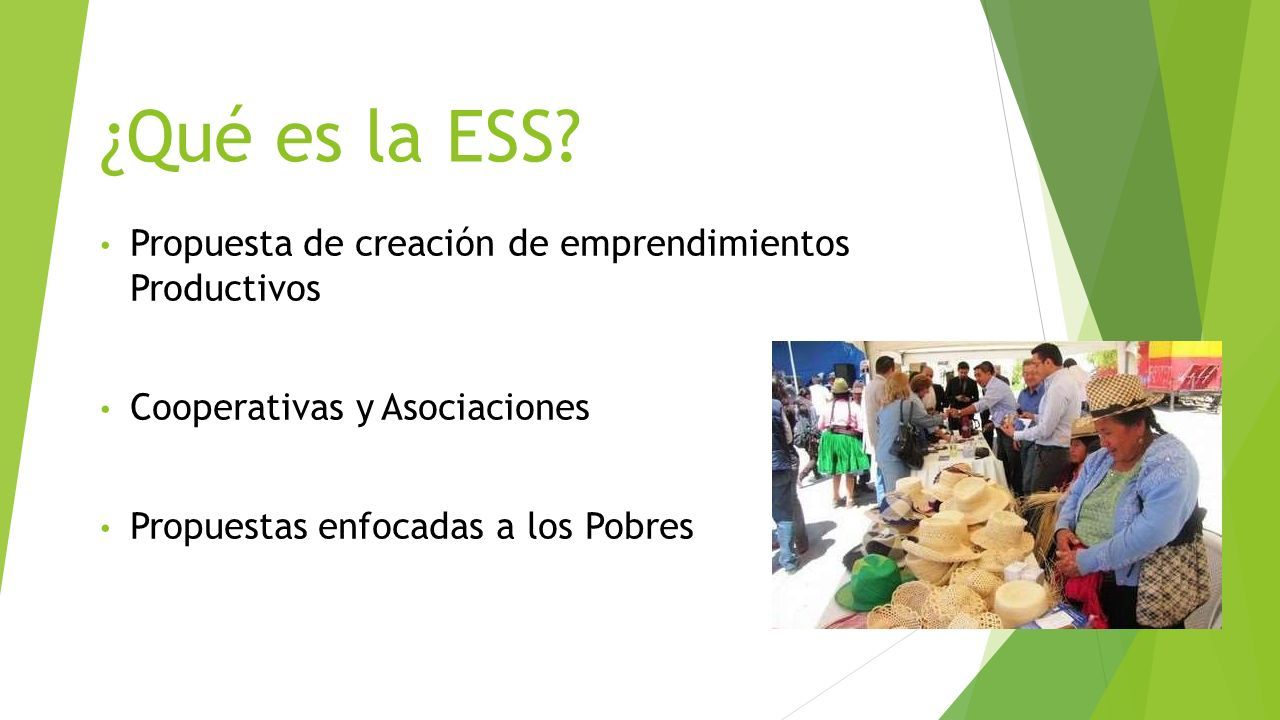 ¿Qué es la ESS?

• Propuesta de creación de emprendimientos Productivos

• Cooperativas y Asociaciones

• Propuestas enfocadas a los Pobres